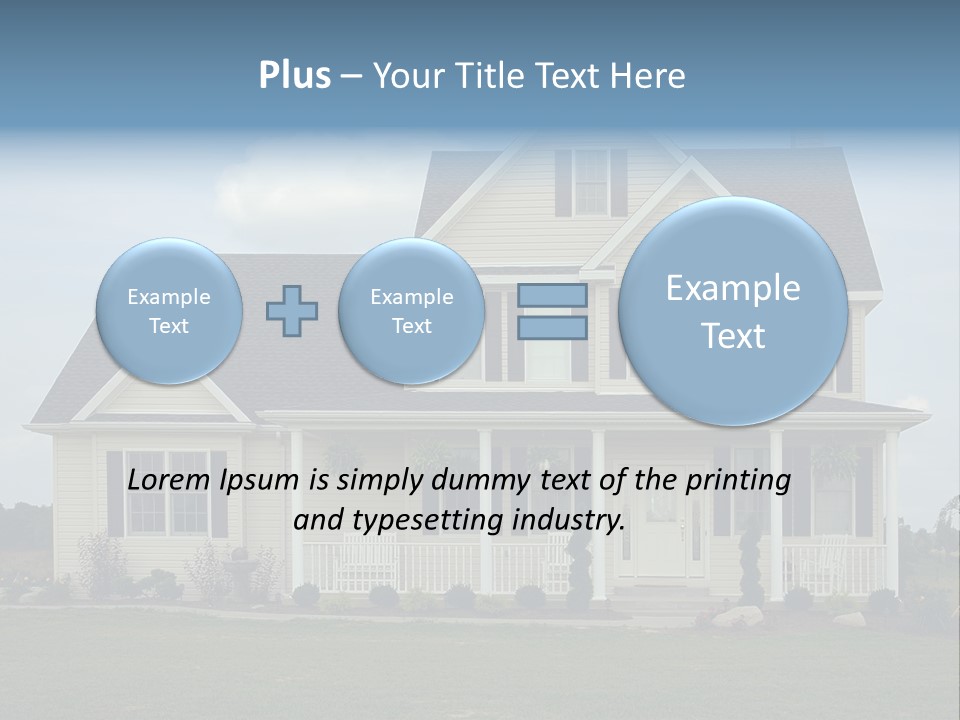 Plus – Your Title Text Here

Example Text

Example Text

Example Text

Lorem Ipsum is simply dummy text of the printing and typesetting industry.